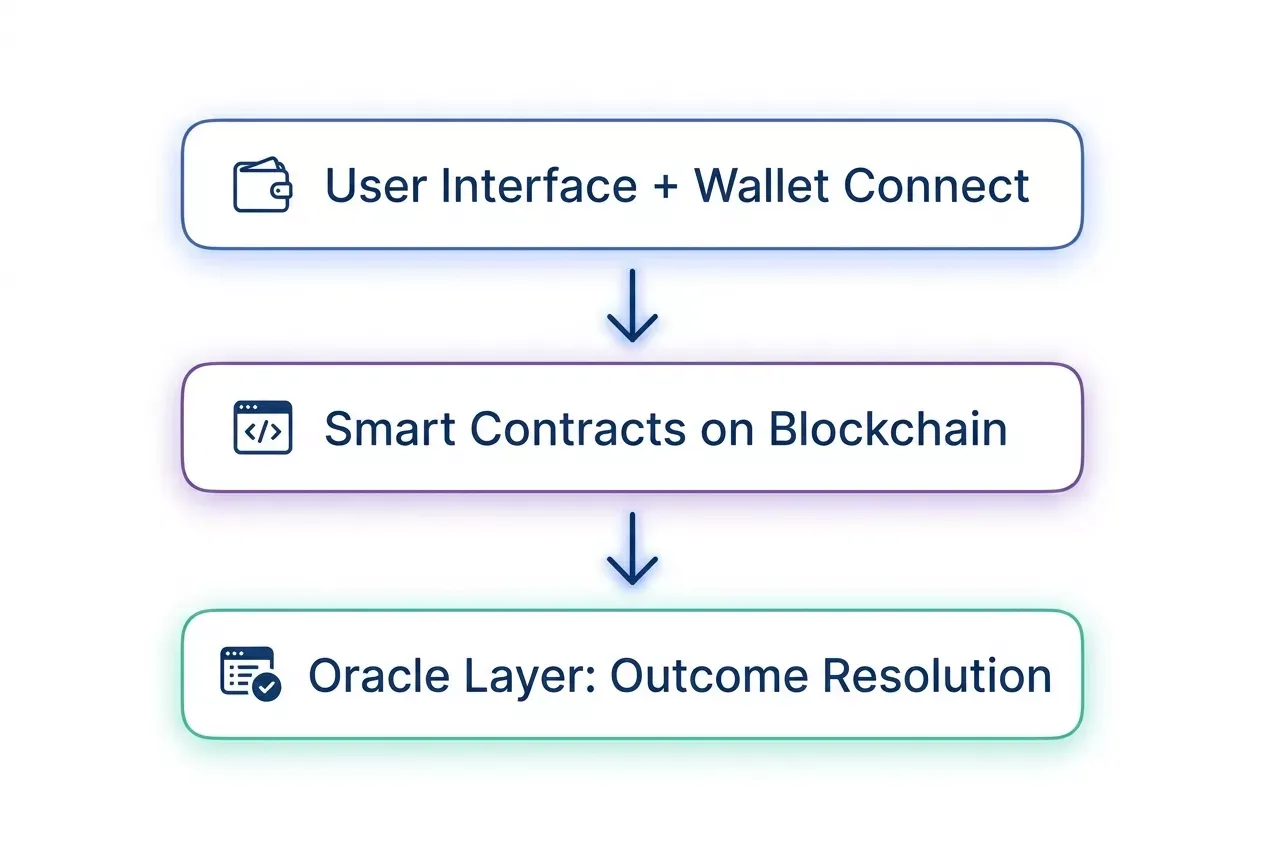 User Interface + Wallet Connect

Smart Contracts on Blockchain

Oracle Layer: Outcome Resolution